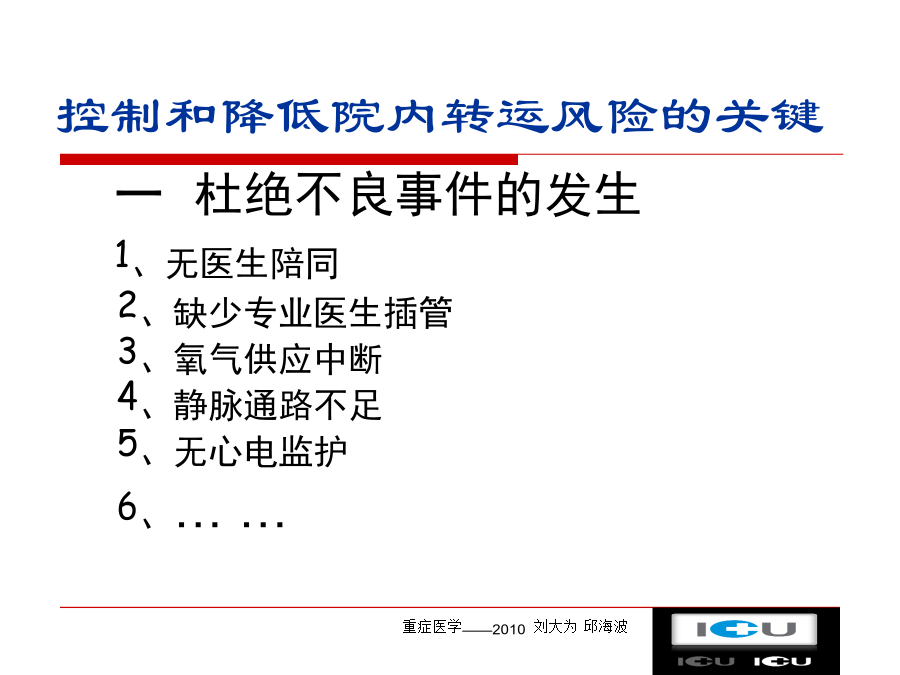 控制和降低院内转运风险的关键

一 杜绝不良事件的发生

1、无医生陪同
2、缺少专业医生插管
3、氧气供应中断
4、静脉通路不足
5、无心电监护
6、... ...

重症医学——2010 刘大为 邱海波

ICU
ICU ICU